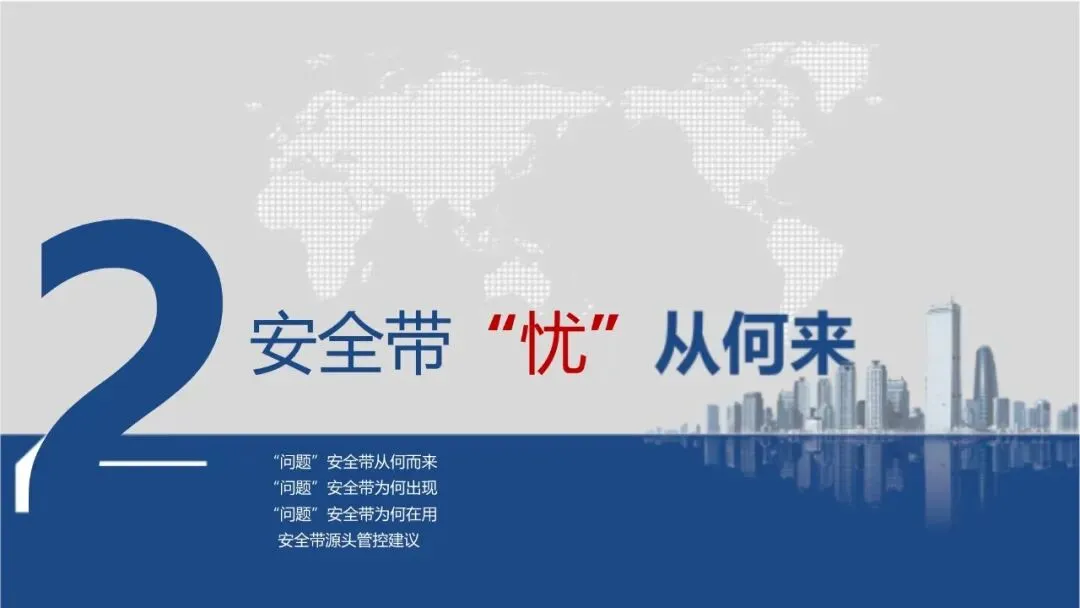 2

安全带“忧”从何来

“问题”安全带从何而来
“问题”安全带为何出现
“问题”安全带为何在用
安全带源头管控建议